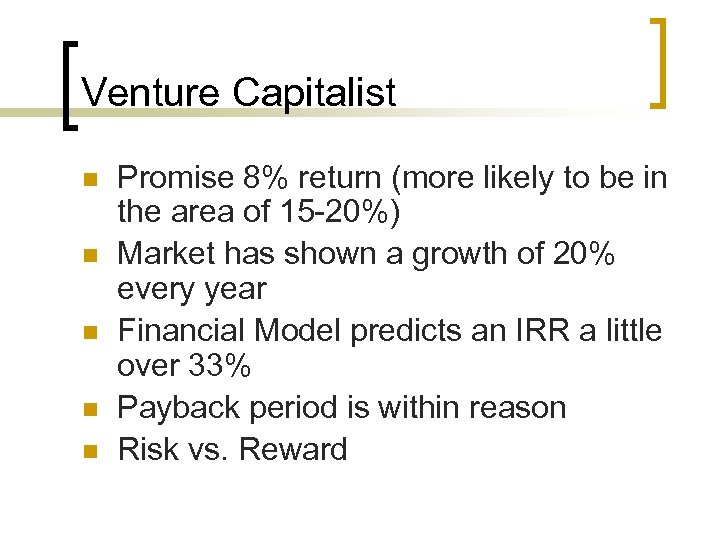 Venture Capitalist

- Promise 8% return (more likely to be in the area of 15-20%)
- Market has shown a growth of 20% every year
- Financial Model predicts an IRR a little over 33%
- Payback period is within reason
- Risk vs. Reward